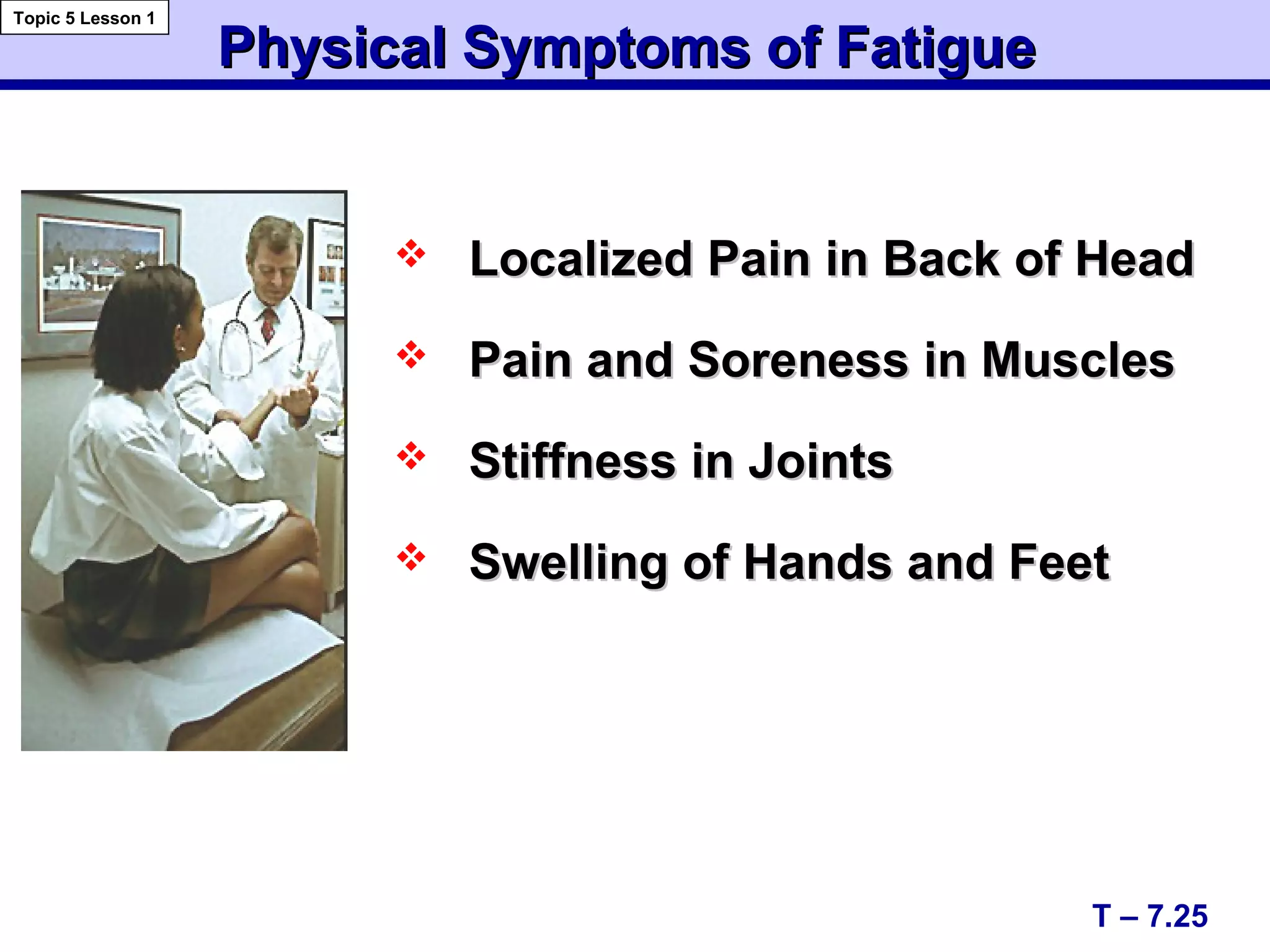 Topic 5 Lesson 1

Physical Symptoms of Fatigue

❖ Localized Pain in Back of Head

❖ Pain and Soreness in Muscles

❖ Stiffness in Joints

❖ Swelling of Hands and Feet

T – 7.25